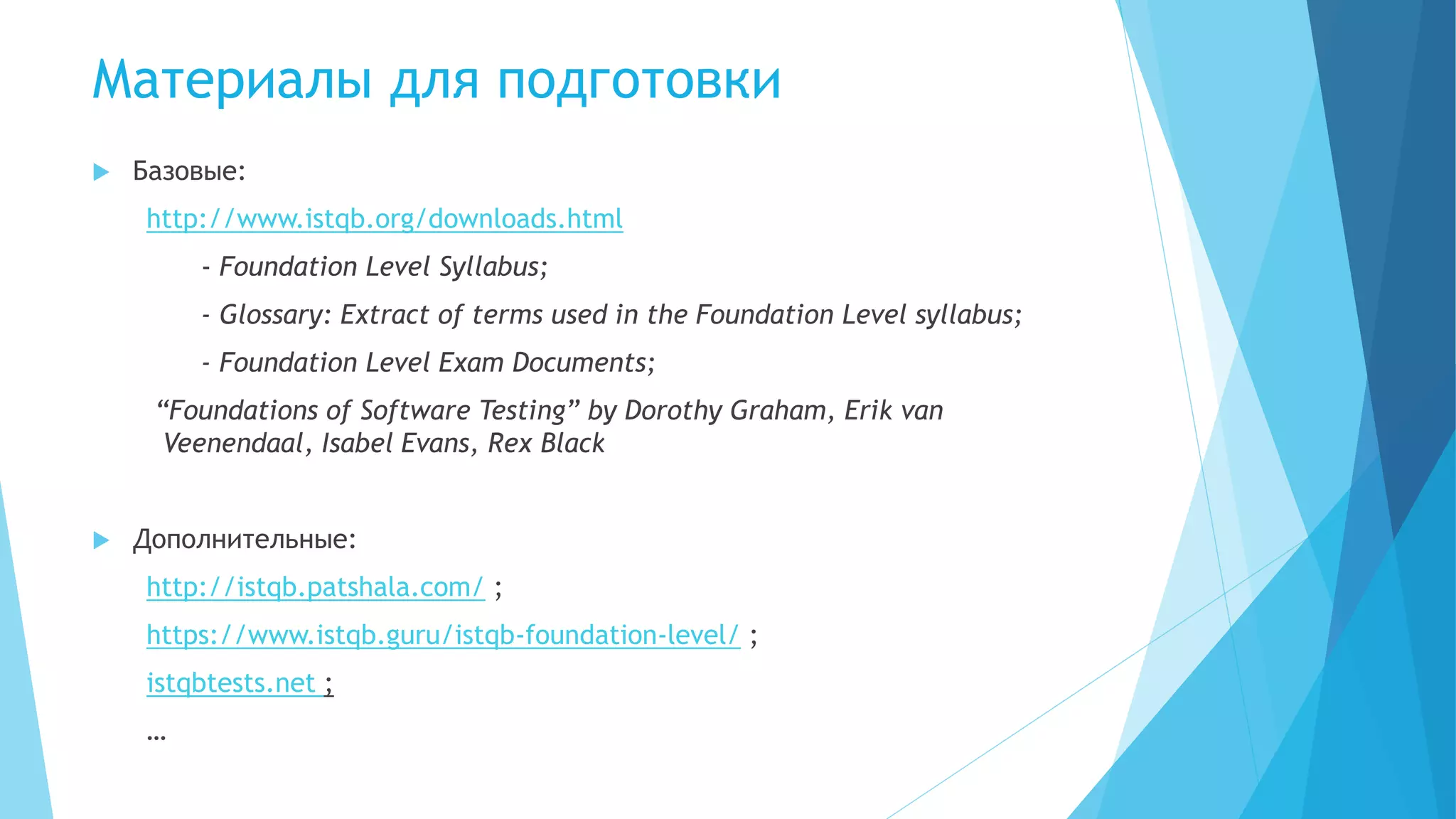 Материалы для подготовки

Базовые:

http://www.istqb.org/downloads.html

- Foundation Level Syllabus;

- Glossary: Extract of terms used in the Foundation Level syllabus;

- Foundation Level Exam Documents;

“Foundations of Software Testing” by Dorothy Graham, Erik van Veenendaal, Isabel Evans, Rex Black

Дополнительные:

http://istqb.patshala.com/ ;

https://www.istqb.guru/istqb-foundation-level/ ;

istqbtests.net ;

…